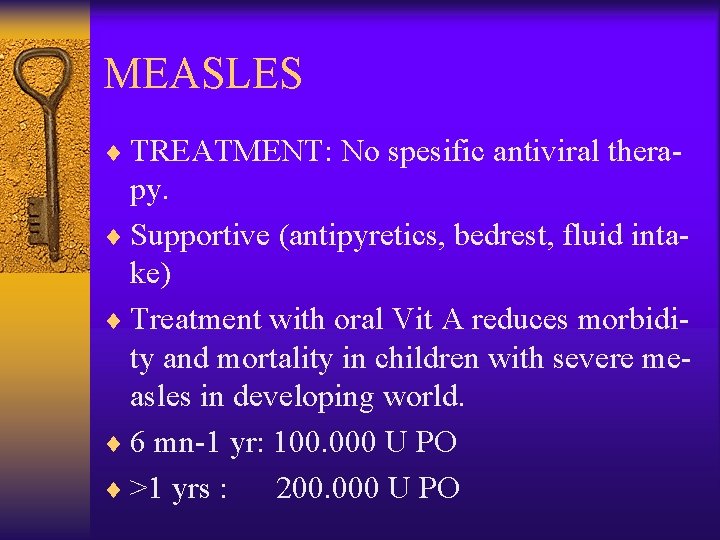 MEASLES

♦ TREATMENT: No spesific antiviral therapy.

♦ Supportive (antipyretics, bedrest, fluid intake)

♦ Treatment with oral Vit A reduces morbidity and mortality in children with severe measles in developing world.

♦ 6 mn-1 yr: 100.000 U PO

♦ >1 yrs : 200.000 U PO